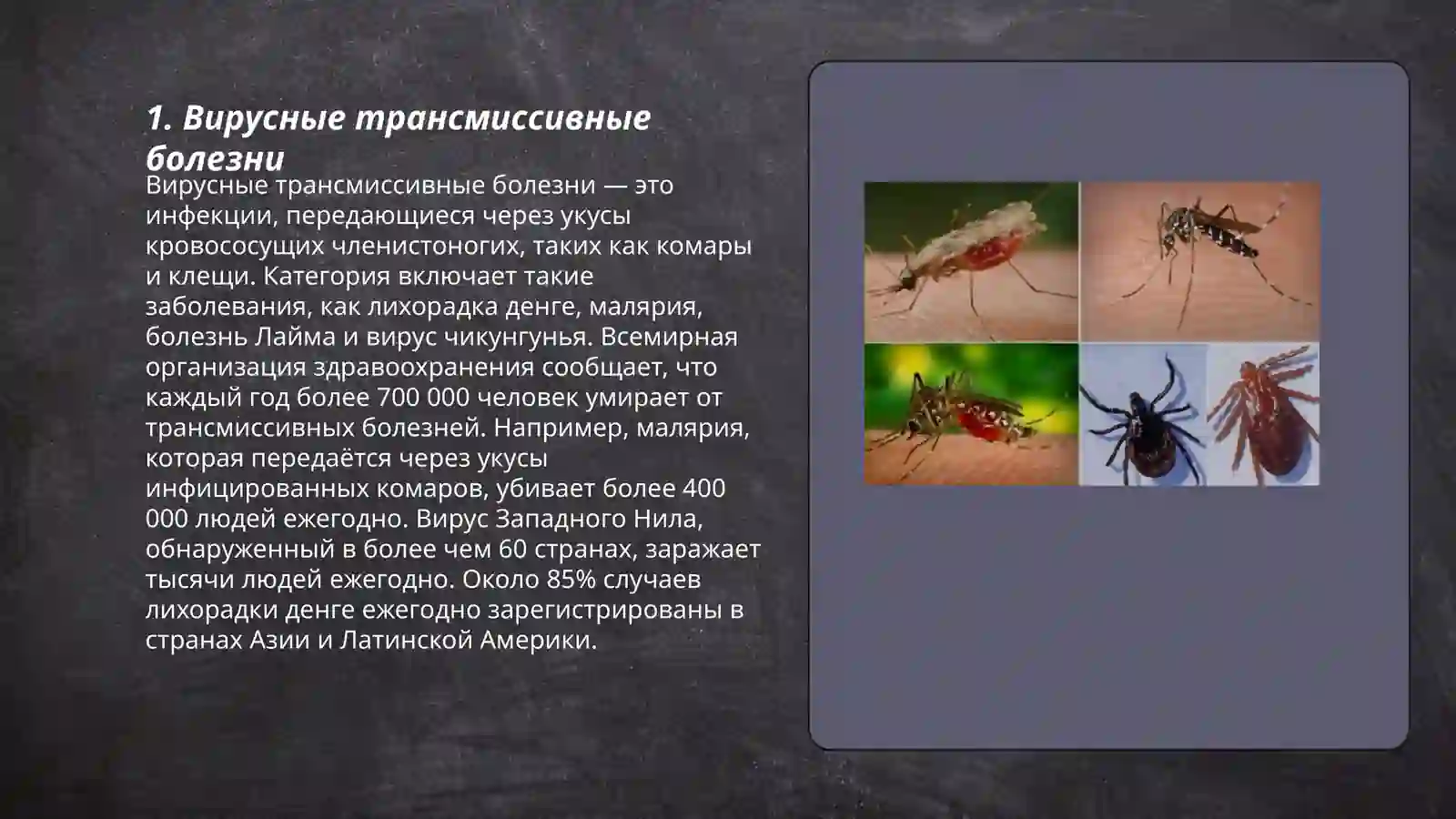 1. Вирусные трансмиссивные болезни

Вирусные трансмиссивные болезни — это инфекции, передающиеся через укусы кровососущих членистоногих, таких как комары и клещи. Категория включает такие заболевания, как лихорадка денге, малярия, болезнь Лайма и вирус чикунгунья. Всемирная организация здравоохранения сообщает, что каждый год более 700 000 человек умирает от трансмиссивных болезней. Например, малярия, которая передаётся через укусы инфицированных комаров, убивает более 400 000 людей ежегодно. Вирус Западного Нила, обнаруженный в более чем 60 странах, заражает тысячи людей ежегодно. Около 85% случаев лихорадки денге ежегодно зарегистрированы в странах Азии и Латинской Америки.